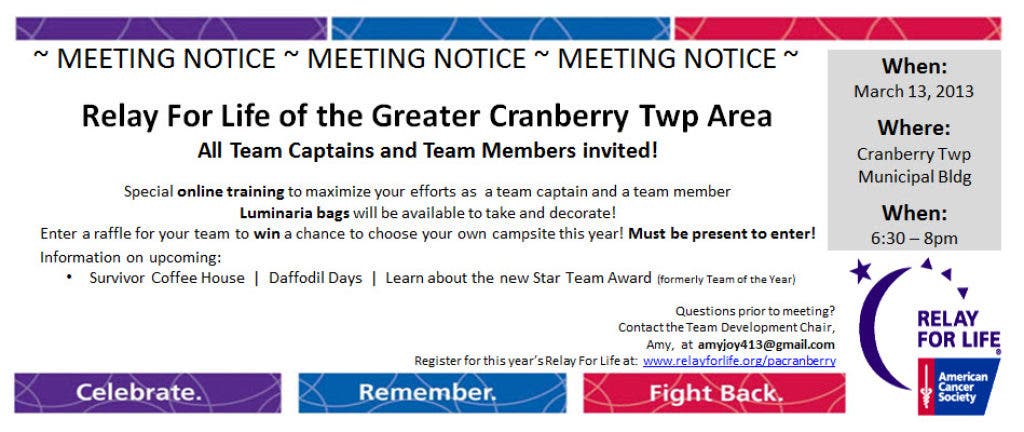 ~ MEETING NOTICE ~ MEETING NOTICE ~ MEETING NOTICE ~

Relay For Life of the Greater Cranberry Twp Area

All Team Captains and Team Members invited!

Special online training to maximize your efforts as a team captain and a team member

Luminaria bags will be available to take and decorate!

Enter a raffle for your team to win a chance to choose your own campsite this year! Must be present to enter!

Information on upcoming:

• Survivor Coffee House | Daffodil Days | Learn about the new Star Team Award (formerly Team of the Year)

Questions prior to meeting?
Contact the Team Development Chair,
Amy, at amyjoy413@gmail.com

Register for this year's Relay For Life at: www.relayforlife.org/pacranberry

When:
March 13, 2013

Where:
Cranberry Twp
Municipal Bldg

When:
6:30 – 8pm

RELAY FOR LIFE

American Cancer Society

Celebrate.

Remember.

Fight Back.